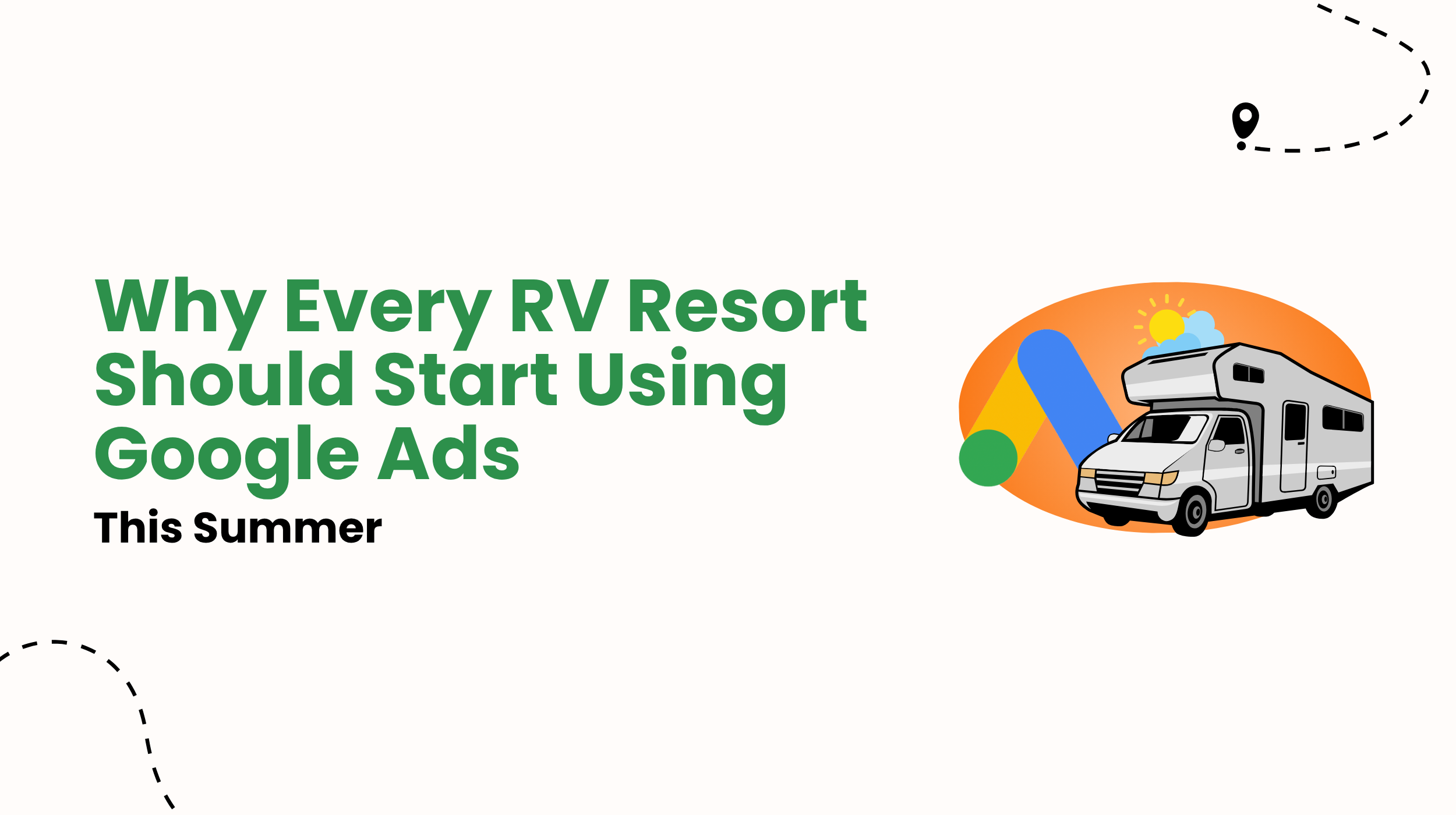 Why Every RV Resort Should Start Using Google Ads

This Summer